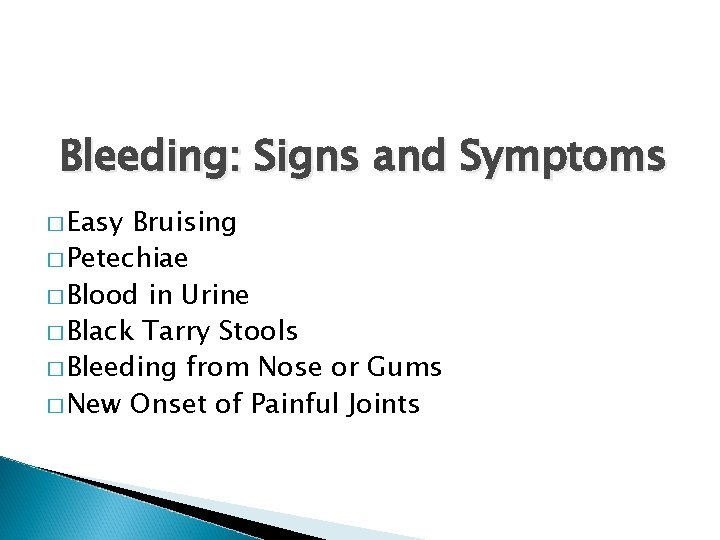 Bleeding: Signs and Symptoms

□ Easy Bruising
□ Petechiae
□ Blood in Urine
□ Black Tarry Stools
□ Bleeding from Nose or Gums
□ New Onset of Painful Joints